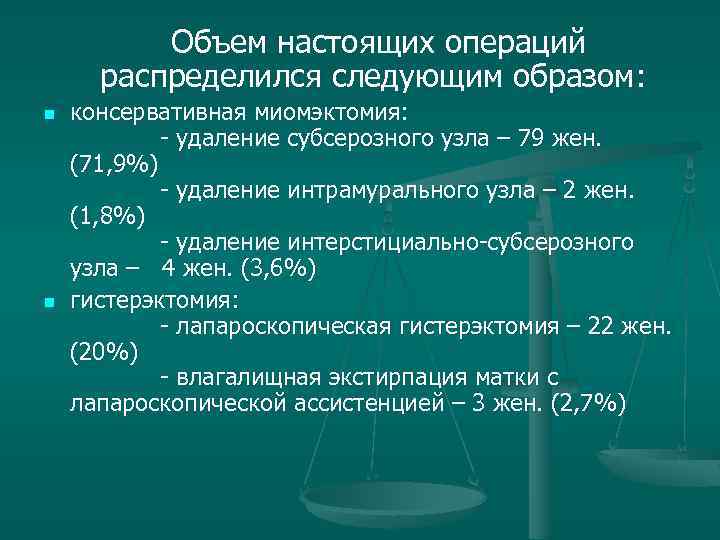 Объем настоящих операций распределился следующим образом:

консервативная миомэктомия:
- удаление субсерозного узла – 79 жен. (71,9%)
- удаление интрамурального узла – 2 жен. (1,8%)
- удаление интерстициально-субсерозного узла – 4 жен. (3,6%)

гистерэктомия:
- лапароскопическая гистерэктомия – 22 жен. (20%)
- влагалищная экстирпация матки с лапароскопической ассистенцией – 3 жен. (2,7%)